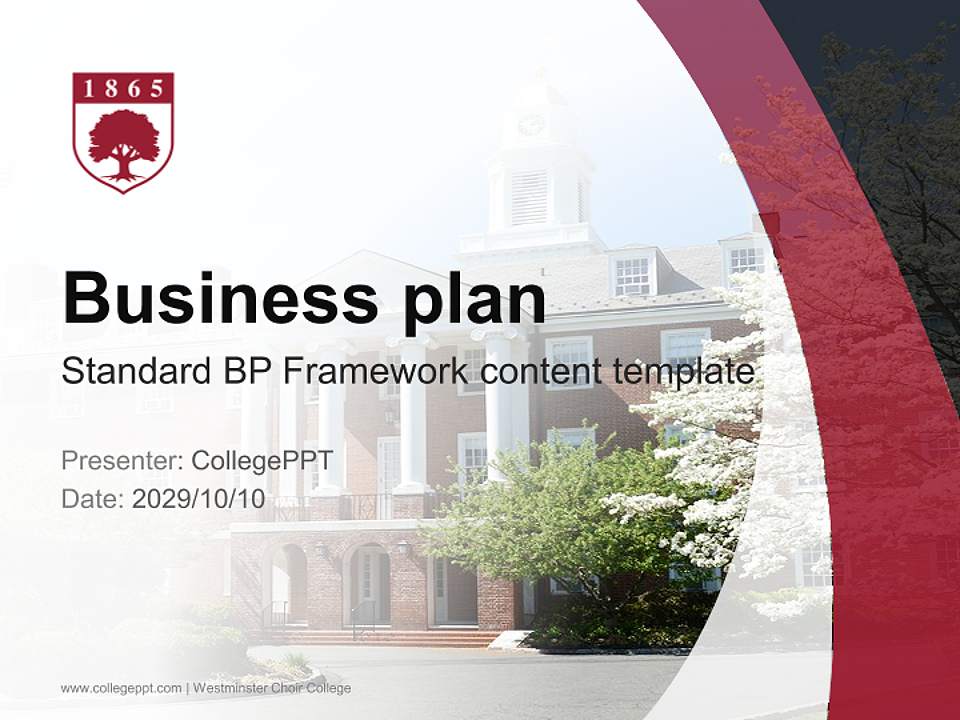 1865

Business plan

Standard BP Framework content template

Presenter: CollegePPT
Date: 2029/10/10

www.collegeppt.com | Westminster Choir College